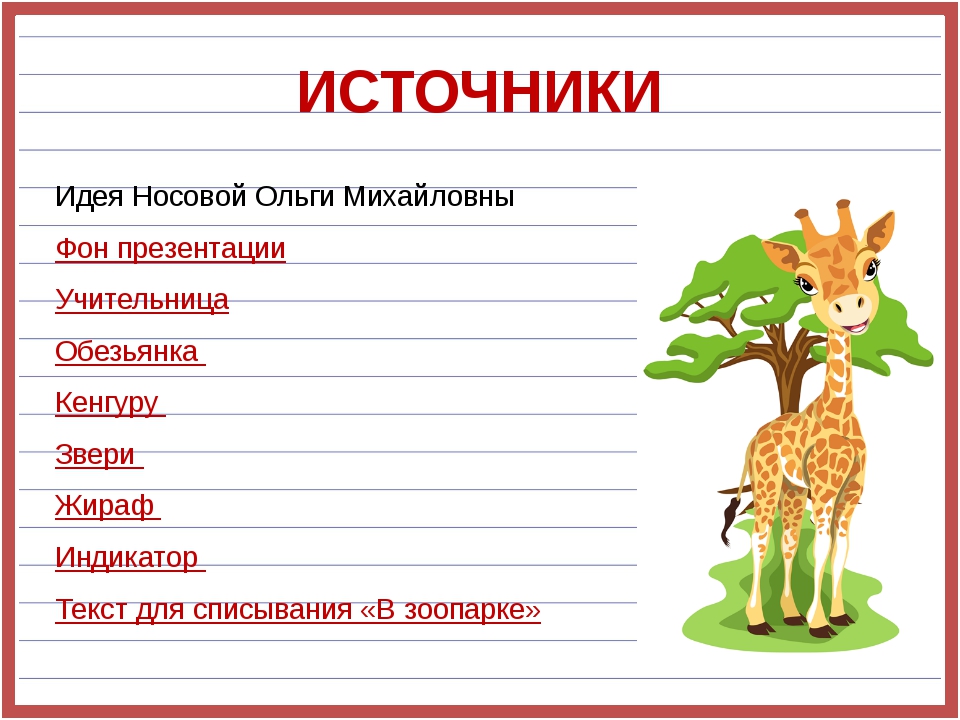 ИСТОЧНИКИ

Идея Носовой Ольги Михайловны

Фон презентации

Учительница

Обезьянка

Кенгуру

Звери

Жираф

Индикатор

Текст для списывания «В зоопарке»